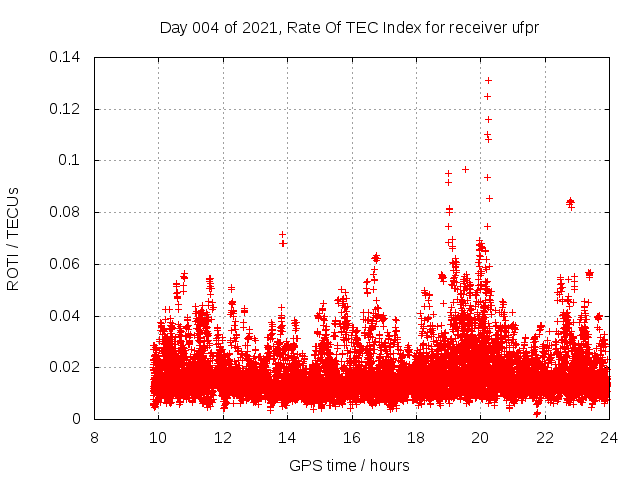 Day 004 of 2021, Rate Of TEC Index for receiver ufpr

ROTI / TECUs

0.14
0.12
0.1
0.08
0.06
0.04
0.02
0

8
10
12
14
16
18
20
22
24

GPS time / hours